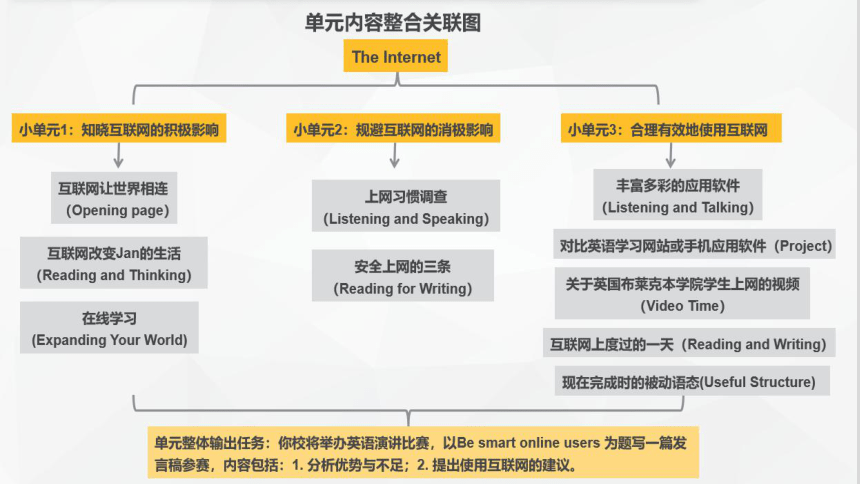 单元内容整合关联图

The Internet

小单元1：知晓互联网的积极影响

互联网让世界相连
(Opening page)

互联网改变Jan的生活
(Reading and Thinking)

在线学习
(Expanding Your World)

小单元2：规避互联网的消极影响

上网习惯调查
(Listening and Speaking)

安全上网的三条
(Reading for Writing)

小单元3：合理有效地使用互联网

丰富多彩的应用软件
(Listening and Talking)

对比英语学习网站或手机应用软件（Project)

关于英国布莱克本学院学生上网的视频
(Video Time)

互联网上度过的一天（Reading and Writing)

现在完成时的被动语态(Useful Structure)

单元整体输出任务：你校将举办英语演讲比赛，以Be smart online users 为题写一篇发言稿参赛，内容包括：1. 分析优势与不足；2. 提出使用互联网的建议。